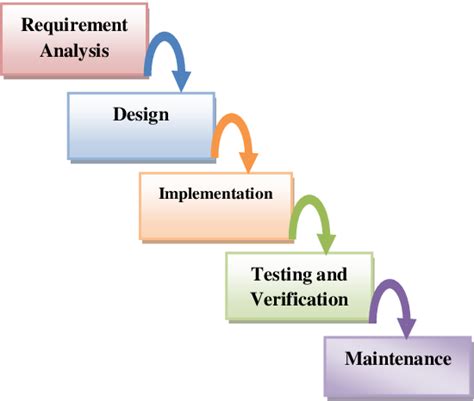 Requirement Analysis

Design

Implementation

Testing and Verification

Maintenance